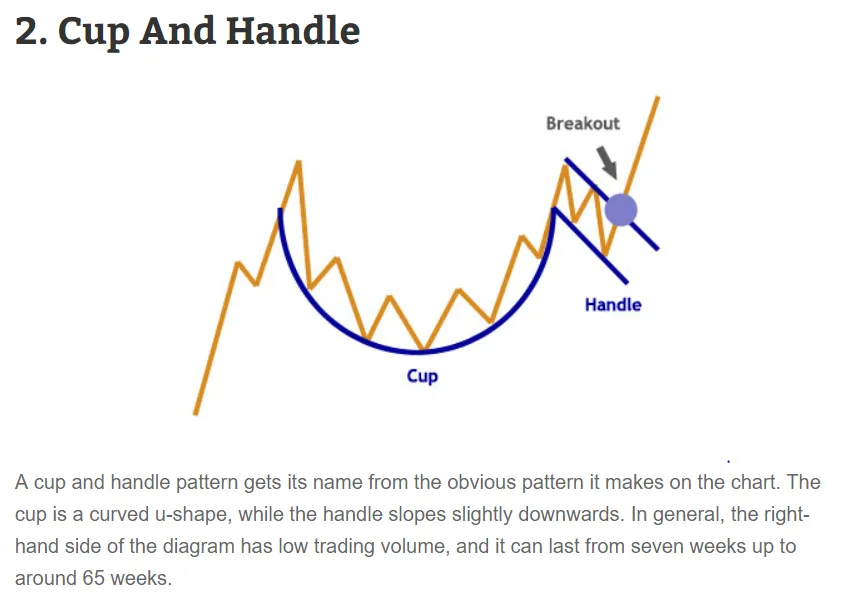 2. Cup And Handle

Breakout

Handle

Cup

A cup and handle pattern gets its name from the obvious pattern it makes on the chart. The cup is a curved u-shape, while the handle slopes slightly downwards. In general, the right-hand side of the diagram has low trading volume, and it can last from seven weeks up to around 65 weeks.